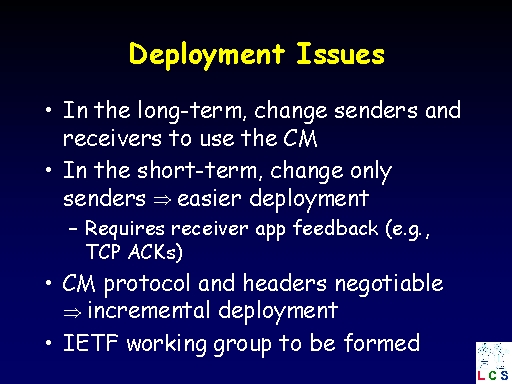 Deployment Issues

• In the long-term, change senders and receivers to use the CM
• In the short-term, change only senders $\Rightarrow$ easier deployment
– Requires receiver app feedback (e.g., TCP ACKs)
• CM protocol and headers negotiable $\Rightarrow$ incremental deployment
• IETF working group to be formed

LCS